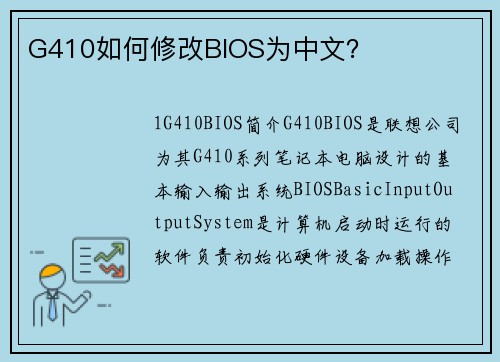 G410如何修改BIOS为中文?

1G410BIOS简介G410BIOS是联想公司为其G410系列笔记本电脑设计的基本输入输出系统BIOSBasicInputOutputSystem是计算机启动时运行的软件负责初始化硬件设备加载操作